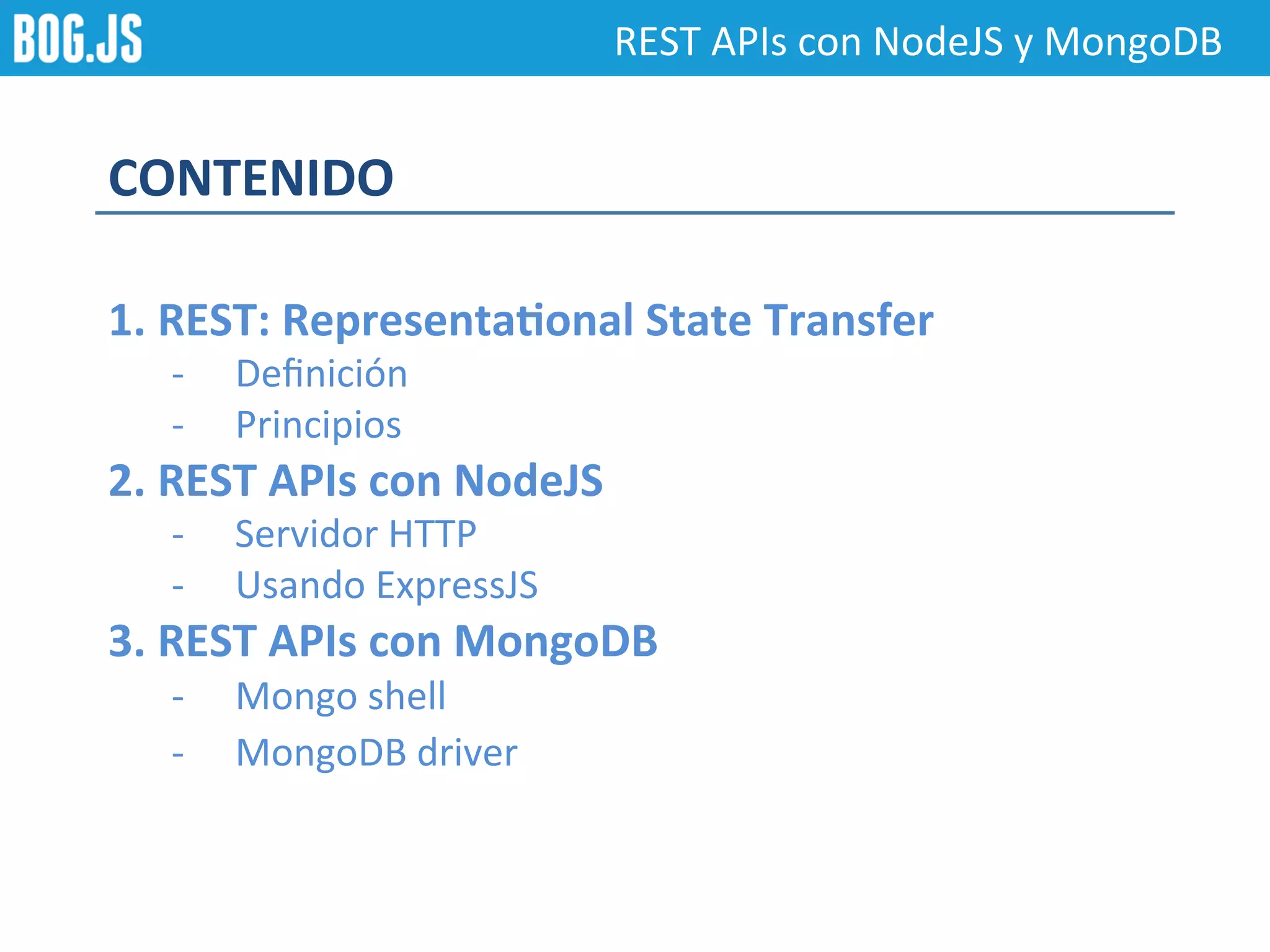 BOG.JS

REST APIs con NodeJS y MongoDB

CONTENIDO

1. REST: Representational State Transfer
- Definición
- Principios

2. REST APIs con NodeJS
- Servidor HTTP
- Usando ExpressJS

3. REST APIs con MongoDB
- Mongo shell
- MongoDB driver